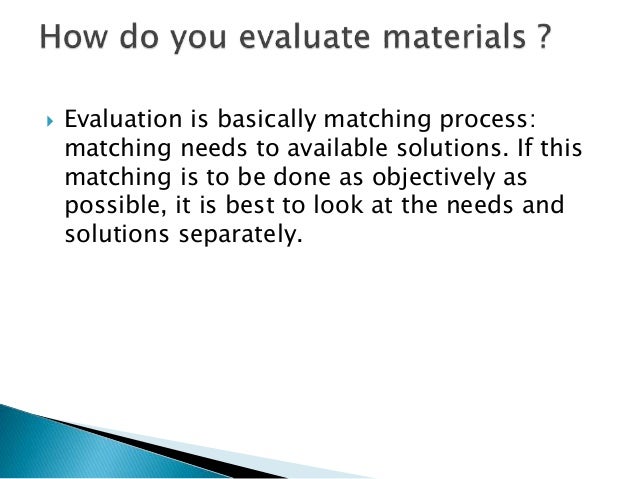 How do you evaluate materials ?

Evaluation is basically matching process: matching needs to available solutions. If this matching is to be done as objectively as possible, it is best to look at the needs and solutions separately.